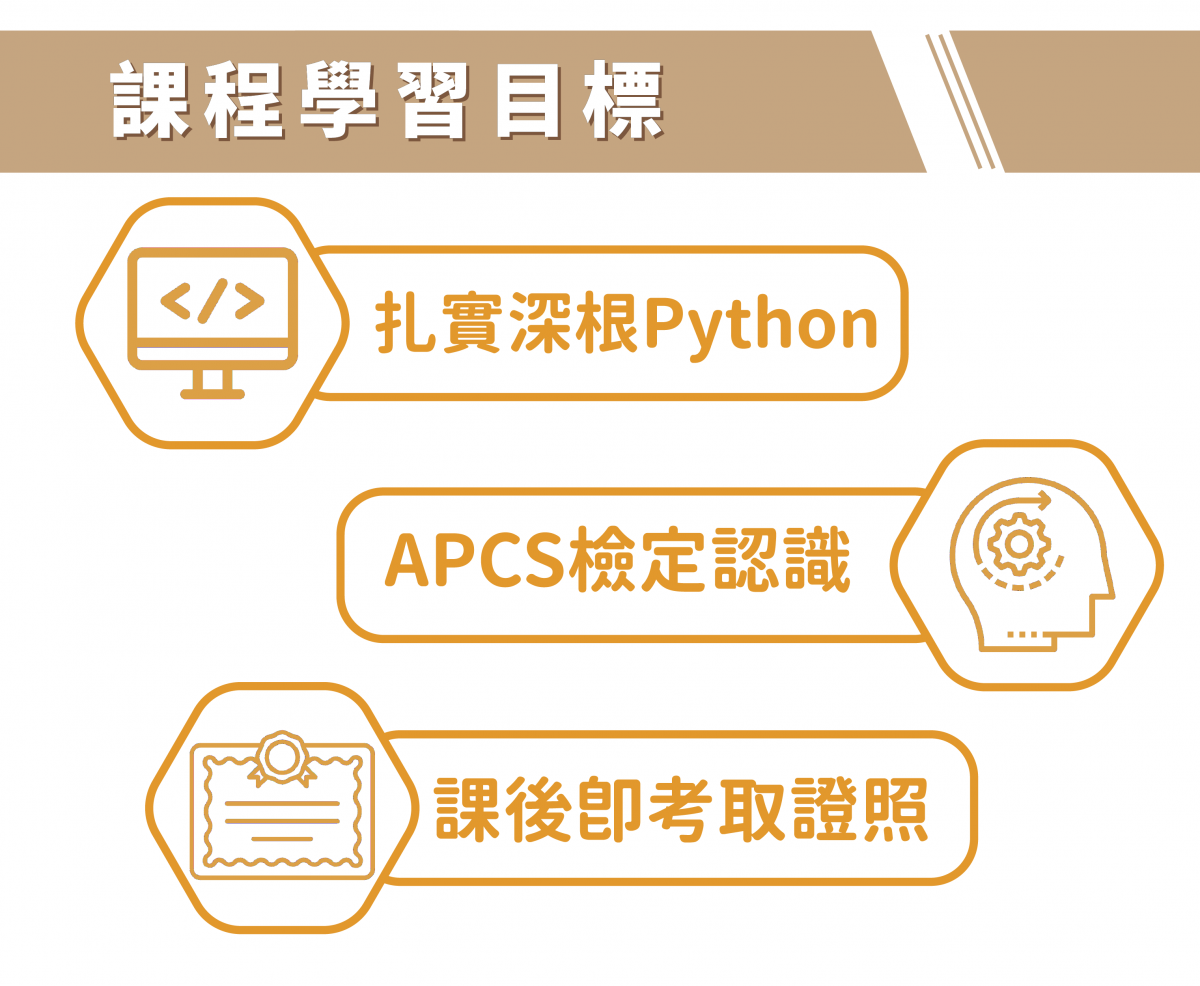 課程學習目標

</>

扎實深根Python

APCS檢定認識

課後即考取證照